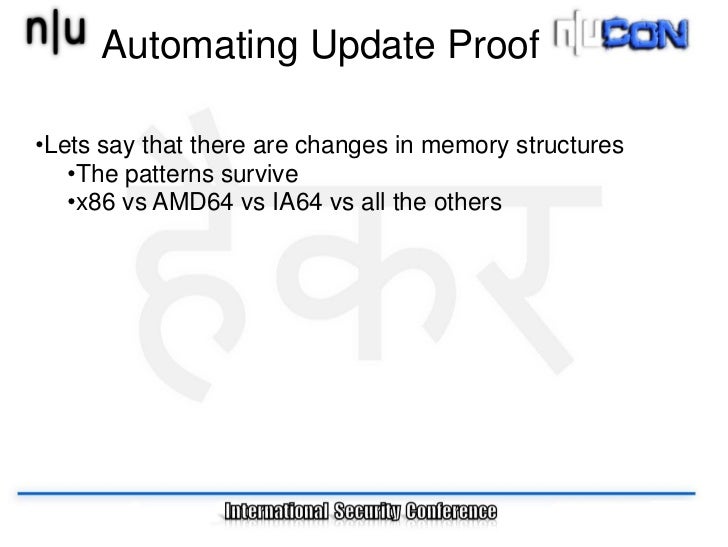 n|u Automating Update Proof n|uCON

•Lets say that there are changes in memory structures
•The patterns survive
•x86 vs AMD64 vs IA64 vs all the others

हैकर

International Security Conference